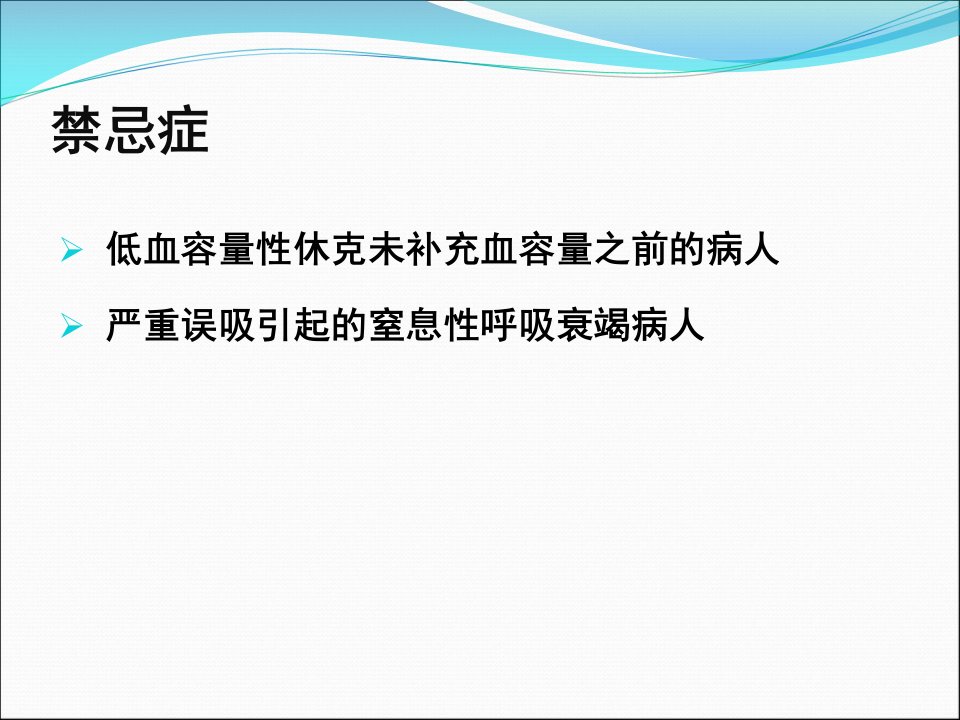 禁忌症

➢ 低血容量性休克未补充血容量之前的病人

➢ 严重误吸引起的窒息性呼吸衰竭病人